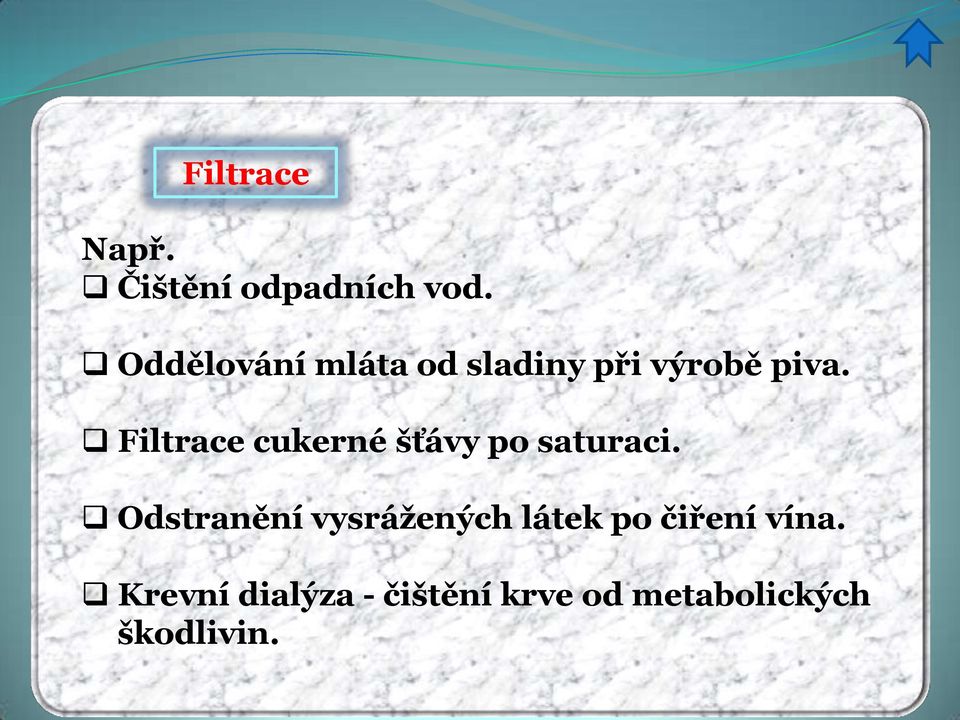 Filtrace

Např.
❑ Čištění odpadních vod.

❑ Oddělování mláta od sladiny při výrobě piva.

❑ Filtrace cukerné šťávy po saturaci.

❑ Odstranění vysrážených látek po čiření vína.

❑ Krevní dialýza - čištění krve od metabolických škodlivin.